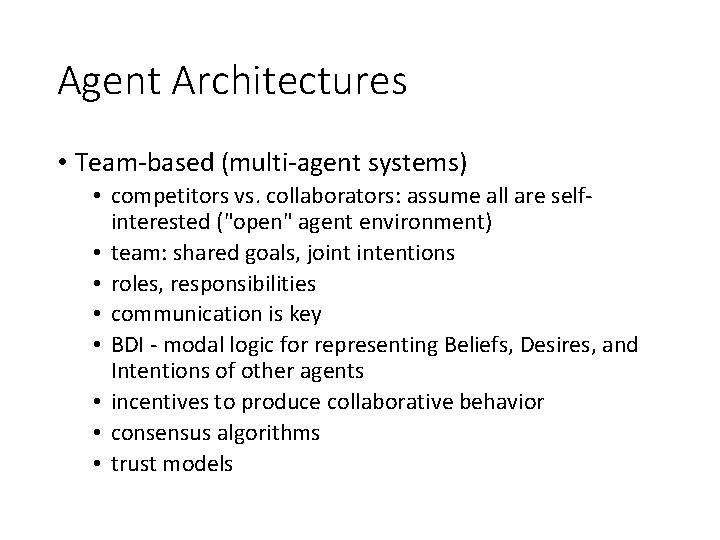 Agent Architectures

• Team-based (multi-agent systems)
  • competitors vs. collaborators: assume all are self-interested ("open" agent environment)
  • team: shared goals, joint intentions
  • roles, responsibilities
  • communication is key
  • BDI - modal logic for representing Beliefs, Desires, and Intentions of other agents
  • incentives to produce collaborative behavior
  • consensus algorithms
  • trust models